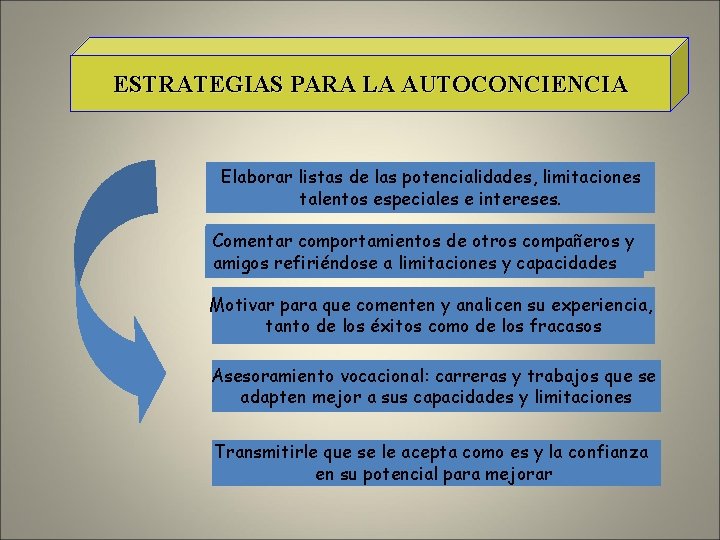 ESTRATEGIAS PARA LA AUTOCONCIENCIA

Elaborar listas de las potencialidades, limitaciones talentos especiales e intereses.

Comentar comportamientos de otros compañeros y amigos refiriéndose a limitaciones y capacidades

Motivar para que comenten y analicen su experiencia, tanto de los éxitos como de los fracasos

Asesoramiento vocacional: carreras y trabajos que se adapten mejor a sus capacidades y limitaciones

Transmitirle que se le acepta como es y la confianza en su potencial para mejorar